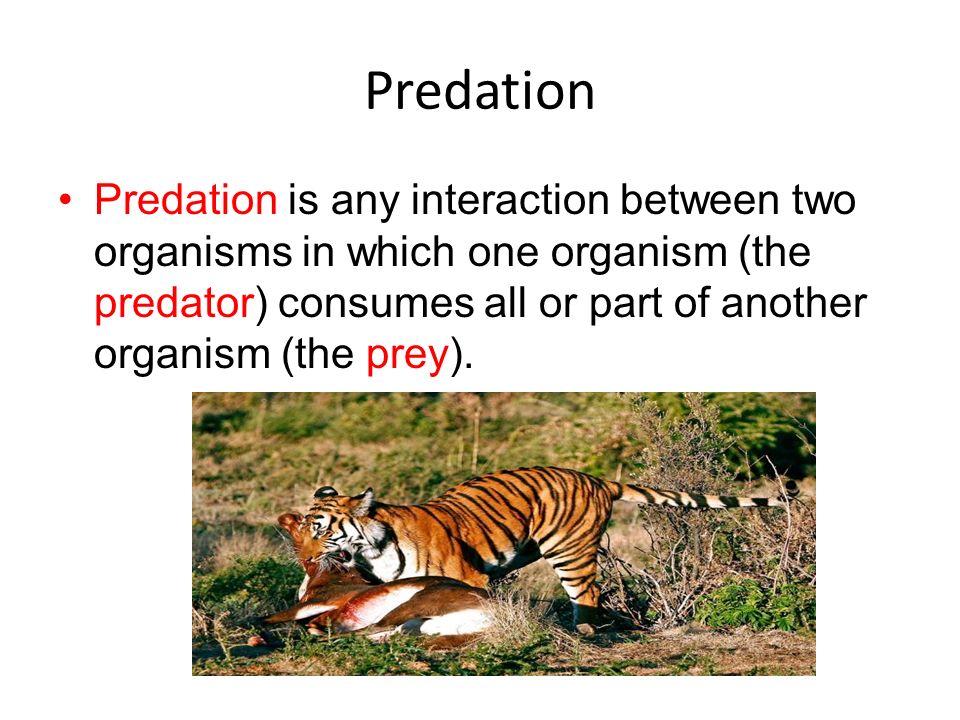 Predation

• Predation is any interaction between two organisms in which one organism (the predator) consumes all or part of another organism (the prey).